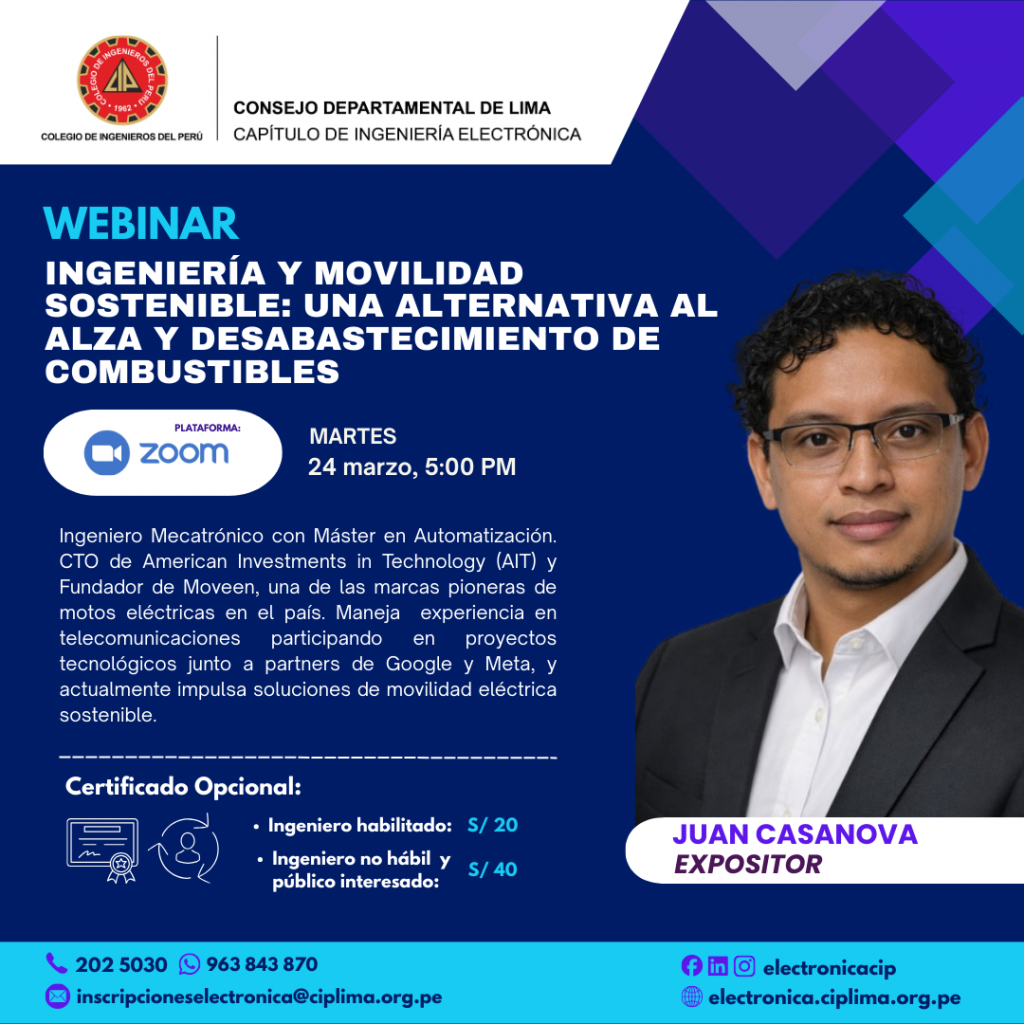 COLEGIO DE INGENIEROS DEL PERÚ
CIP
1962

COLEGIO DE INGENIEROS DEL PERÚ

CONSEJO DEPARTAMENTAL DE LIMA
CAPÍTULO DE INGENIERÍA ELECTRÓNICA

WEBINAR

INGENIERÍA Y MOVILIDAD SOSTENIBLE: UNA ALTERNATIVA AL ALZA Y DESABASTECIMIENTO DE COMBUSTIBLES

PLATAFORMA:
zoom

MARTES
24 marzo, 5:00 PM

Ingeniero Mecatrónico con Máster en Automatización. CTO de American Investments in Technology (AIT) y Fundador de Moveen, una de las marcas pioneras de motos eléctricas en el país. Maneja experiencia en telecomunicaciones participando en proyectos tecnológicos junto a partners de Google y Meta, y actualmente impulsa soluciones de movilidad eléctrica sostenible.

Certificado Opcional:

• Ingeniero habilitado: S/ 20
• Ingeniero no hábil y público interesado: S/ 40

JUAN CASANOVA
EXPOSITOR

202 5030 963 843 870
inscripcioneselectronica@ciplima.org.pe

electronicacip
electronica.ciplima.org.pe